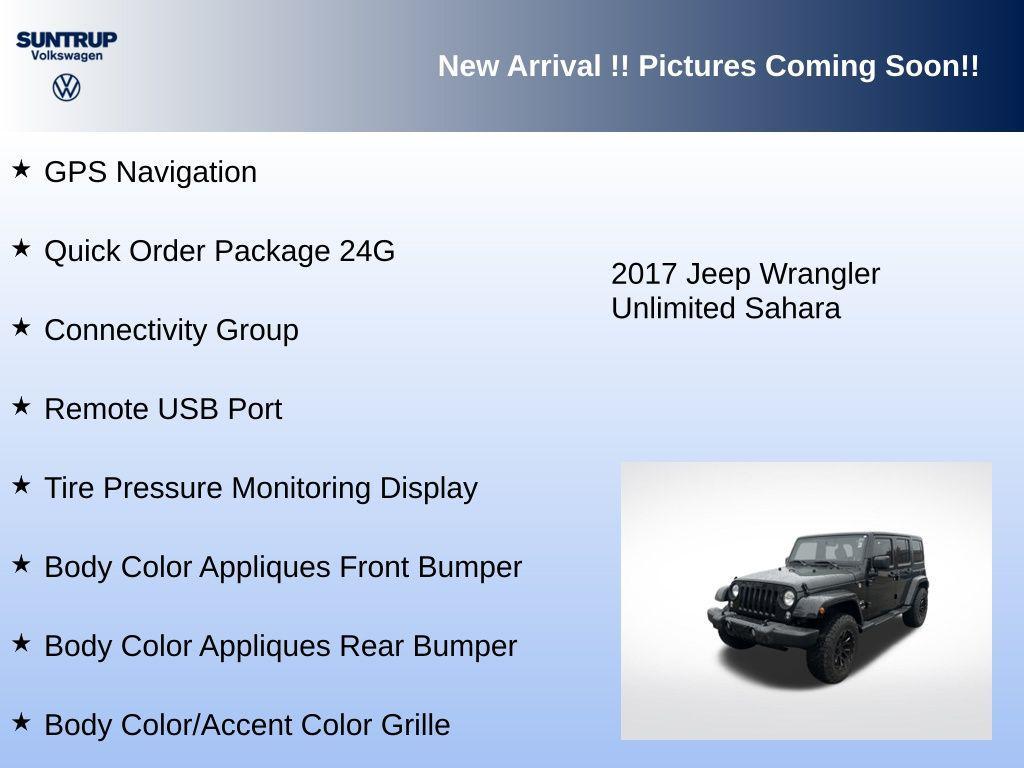 SUNTRUP
Volkswagen

New Arrival !! Pictures Coming Soon!!

★ GPS Navigation

★ Quick Order Package 24G

★ Connectivity Group

★ Remote USB Port

★ Tire Pressure Monitoring Display

★ Body Color Appliques Front Bumper

★ Body Color Appliques Rear Bumper

★ Body Color/Accent Color Grille

2017 Jeep Wrangler Unlimited Sahara